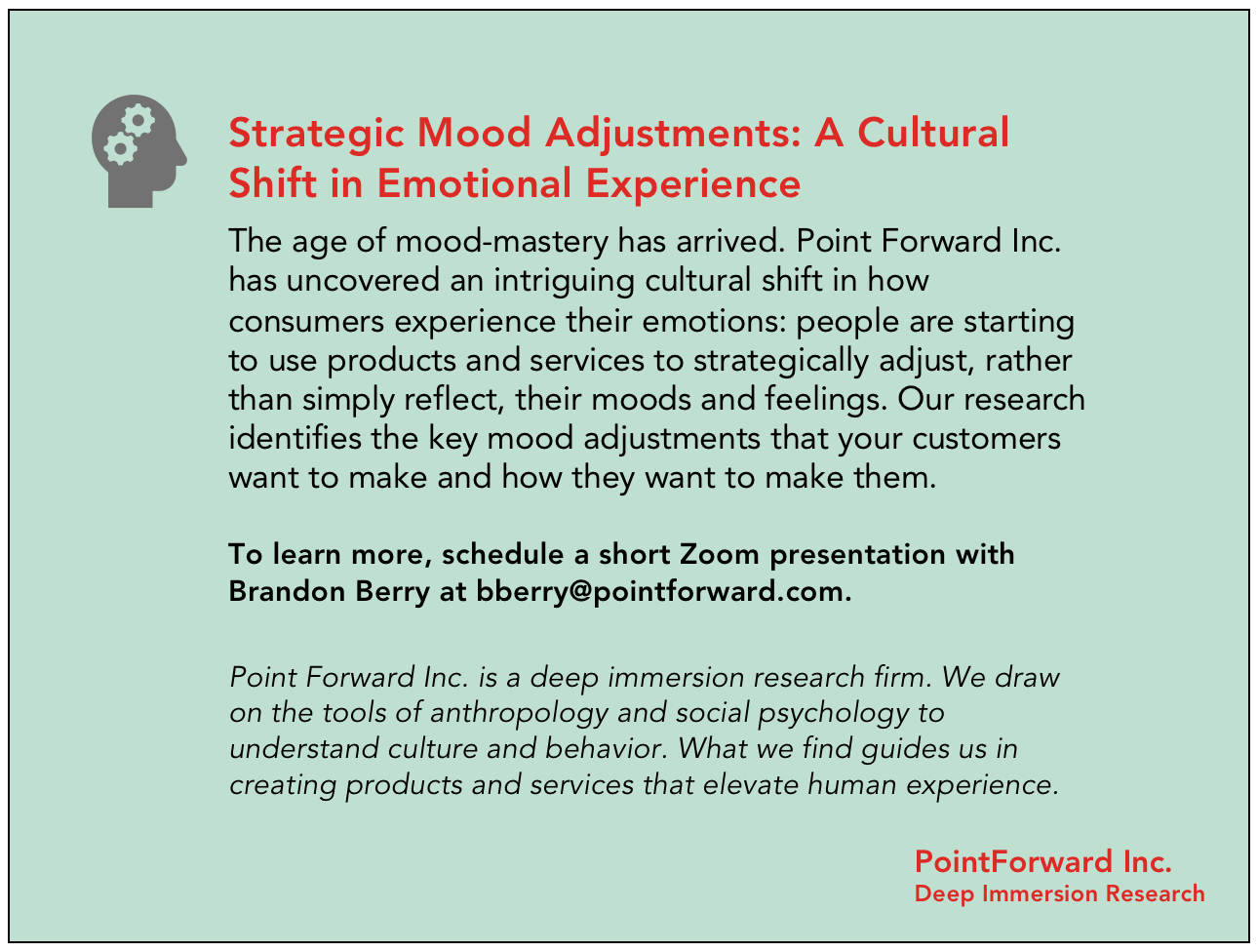 Strategic Mood Adjustments: A Cultural Shift in Emotional Experience

The age of mood-mastery has arrived. Point Forward Inc. has uncovered an intriguing cultural shift in how consumers experience their emotions: people are starting to use products and services to strategically adjust, rather than simply reflect, their moods and feelings. Our research identifies the key mood adjustments that your customers want to make and how they want to make them.

To learn more, schedule a short Zoom presentation with Brandon Berry at bberry@pointforward.com.

Point Forward Inc. is a deep immersion research firm. We draw on the tools of anthropology and social psychology to understand culture and behavior. What we find guides us in creating products and services that elevate human experience.

PointForward Inc.
Deep Immersion Research